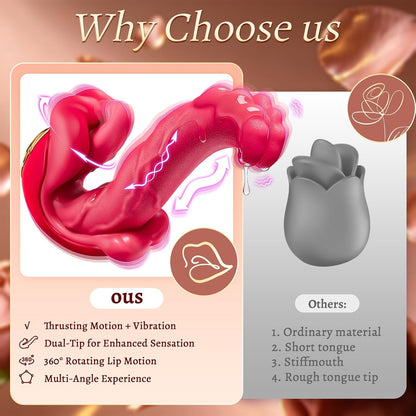 Why Choose us

ous

√ Thrusting Motion + Vibration
Dual-Tip for Enhanced Sensation
360° 360° Rotating Lip Motion
Multi-Angle Experience

Others:

1. Ordinary material
2. Short tongue
3. Stiffmouth
4. Rough tongue tip